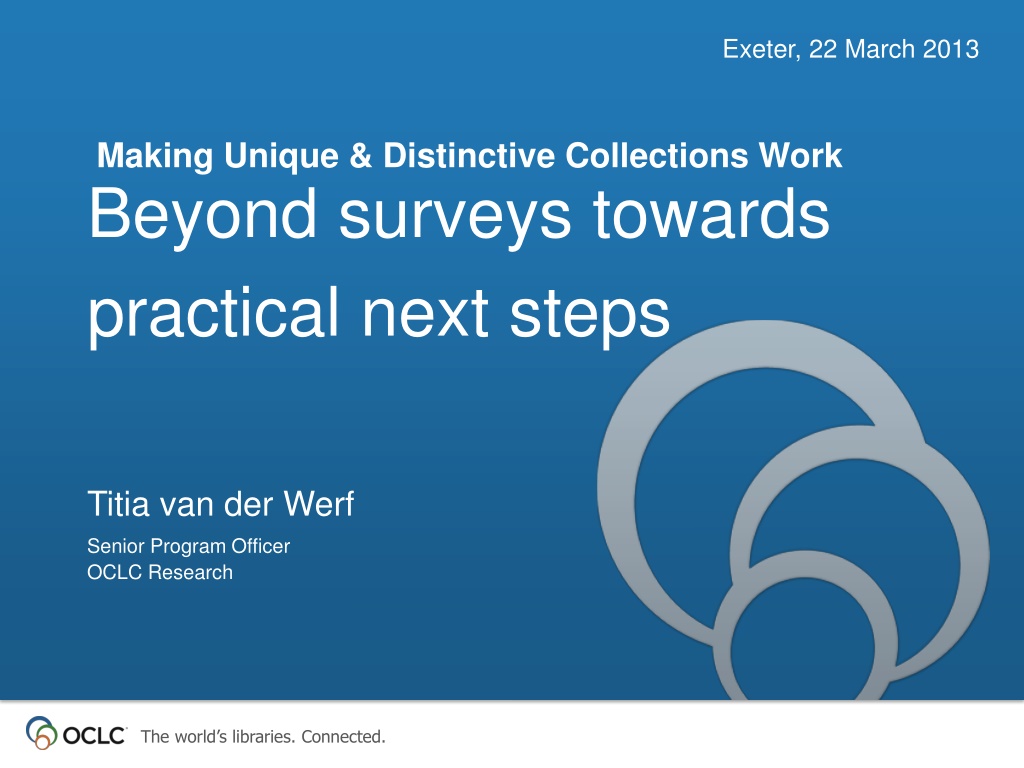 Exeter, 22 March 2013

Making Unique & Distinctive Collections Work

Beyond surveys towards practical next steps

Titia van der Werf

Senior Program Officer
OCLC Research

OCLC The world's libraries. Connected.